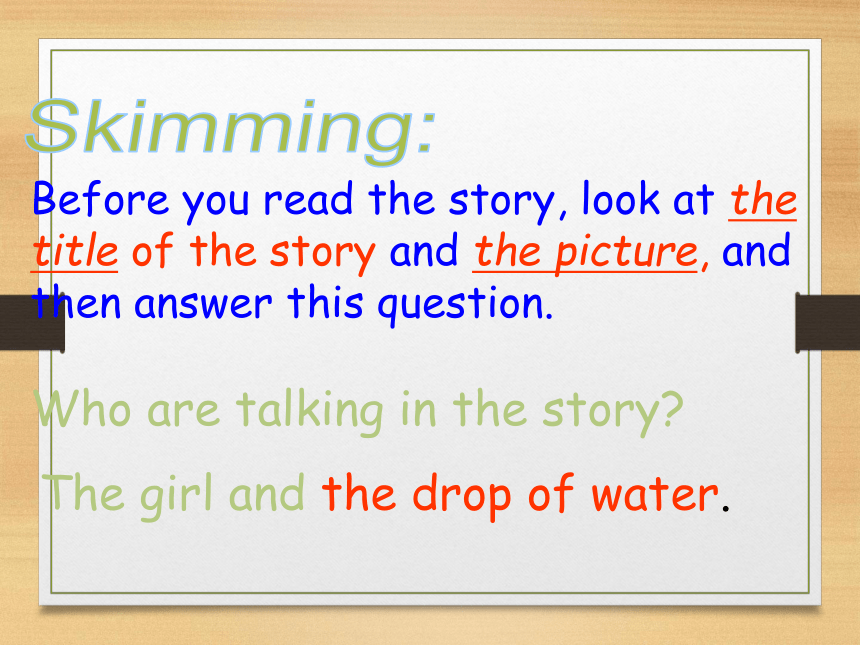 Skimming:

Before you read the story, look at the title of the story and the picture, and then answer this question.

Who are talking in the story?

The girl and the drop of water.